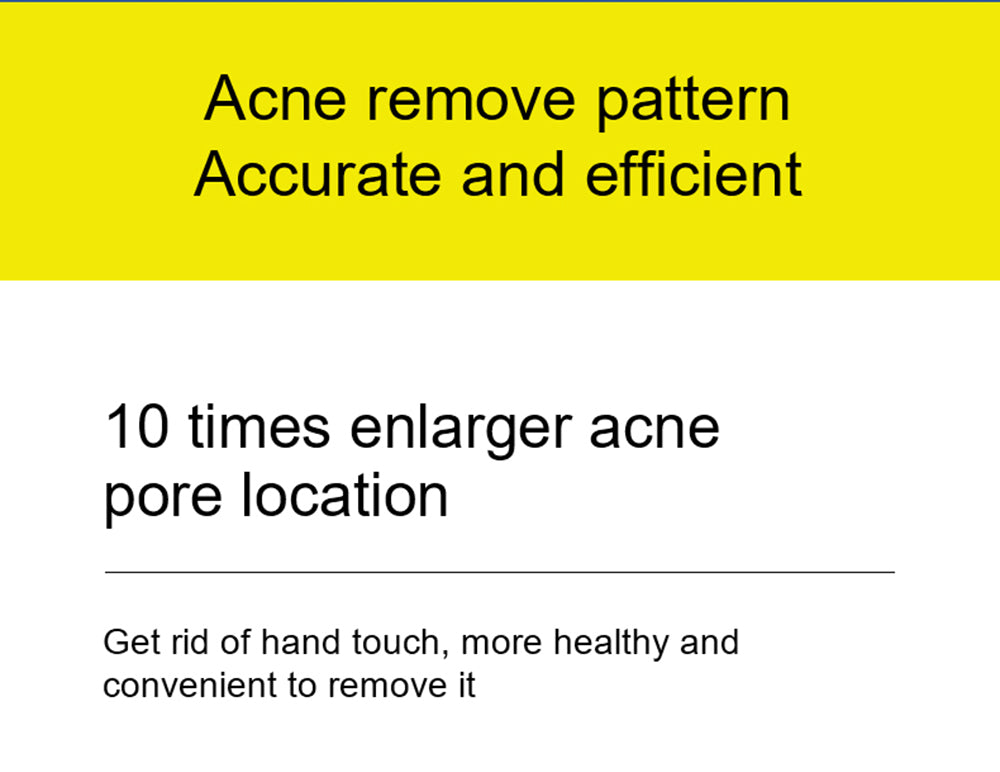 Acne remove pattern
Accurate and efficient

10 times enlarger acne pore location

Get rid of hand touch, more healthy and convenient to remove it